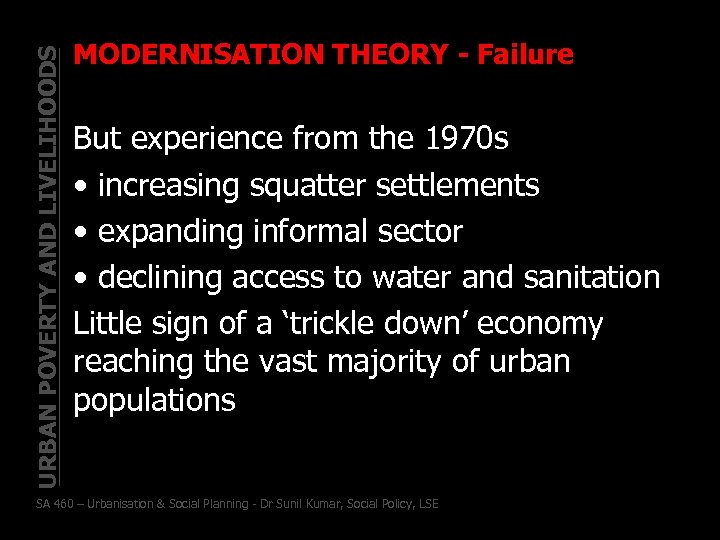 URBAN POVERTY AND LIVELIHOODS

MODERNISATION THEORY - Failure

But experience from the 1970s
• increasing squatter settlements
• expanding informal sector
• declining access to water and sanitation
Little sign of a ‘trickle down’ economy reaching the vast majority of urban populations

SA 460 – Urbanisation & Social Planning - Dr Sunil Kumar, Social Policy, LSE